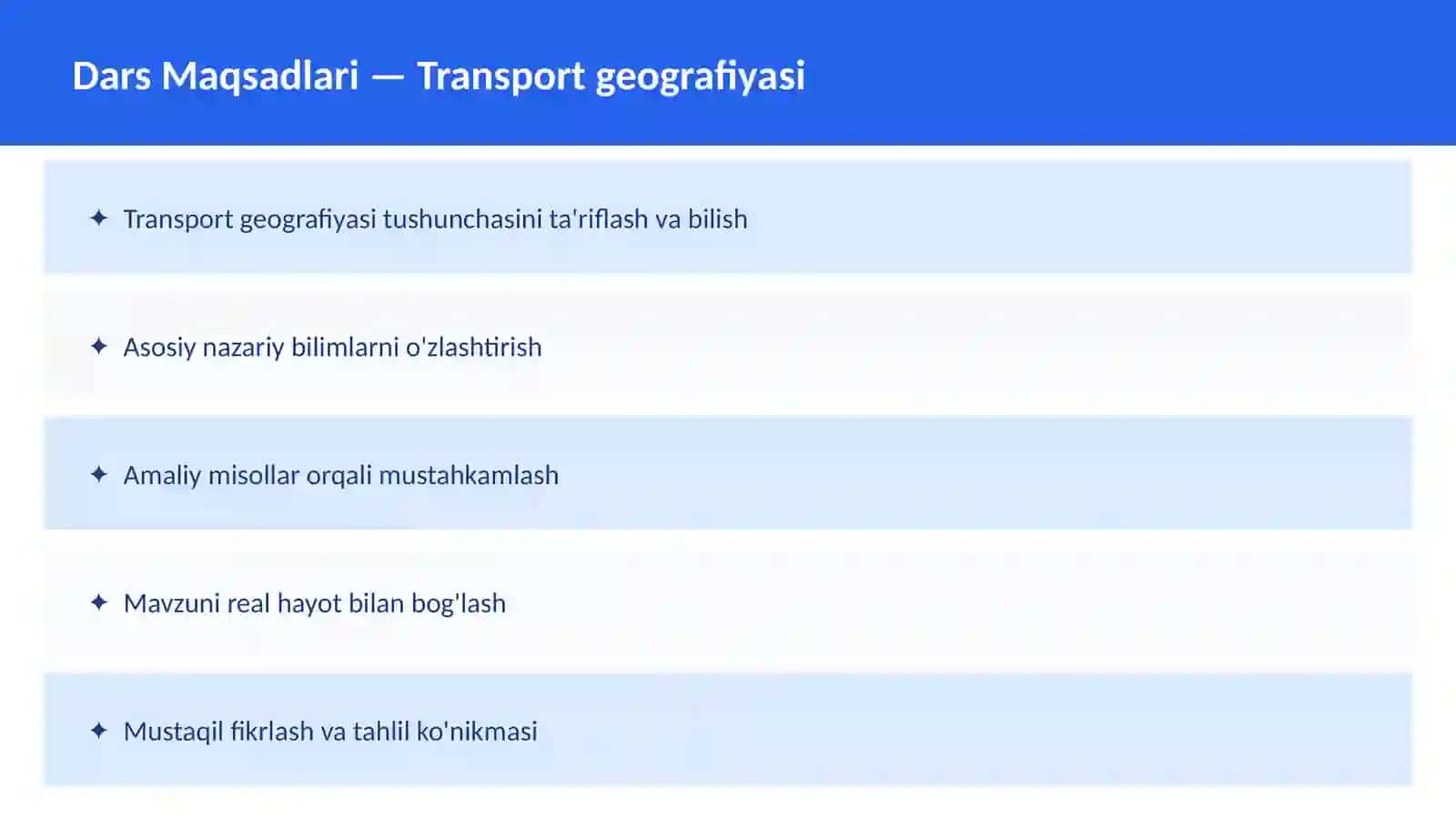 Dars Maqsadlari — Transport geografiyasi

✦ Transport geografiyasi tushunchasini ta'riflash va bilish

✦ Asosiy nazariy bilimlarni o'zlashtirish

✦ Amaliy misollar orqali mustahkamlash

✦ Mavzuni real hayot bilan bog'lash

✦ Mustaqil fikrlash va tahlil ko'nikmasi